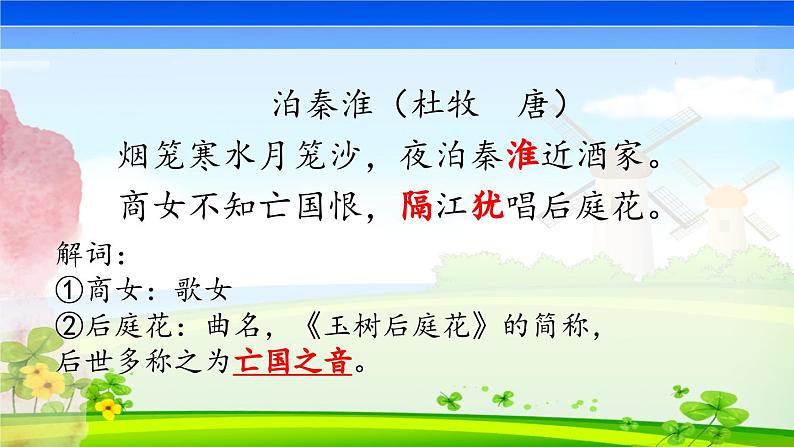 泊秦淮（杜牧　唐）

烟笼寒水月笼沙，夜泊秦淮近酒家。

商女不知亡国恨，隔江犹唱后庭花。

解词：

①商女：歌女

②后庭花：曲名，《玉树后庭花》的简称，后世多称之为亡国之音。